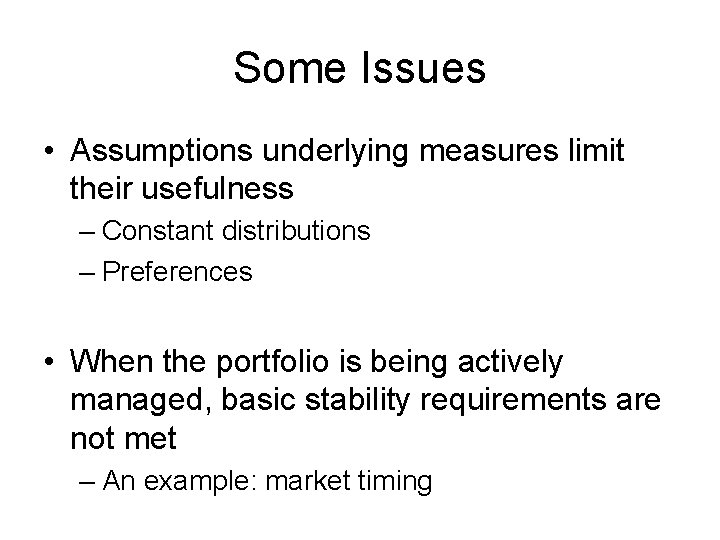 Some Issues

• Assumptions underlying measures limit their usefulness

– Constant distributions

– Preferences

• When the portfolio is being actively managed, basic stability requirements are not met

– An example: market timing